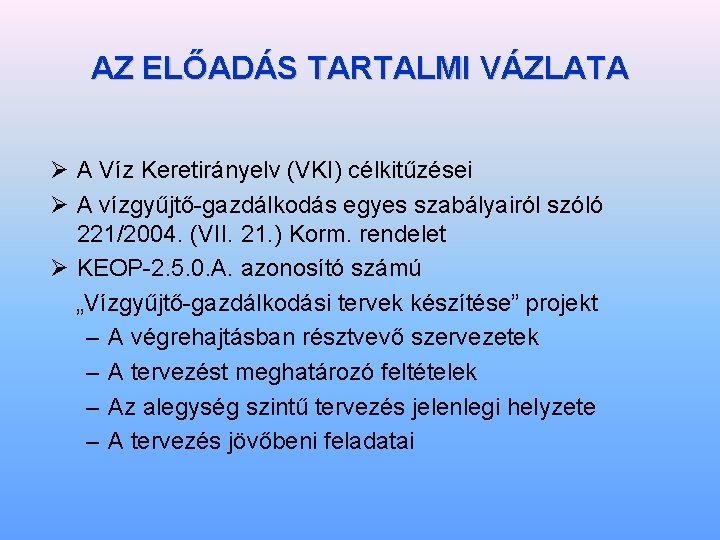 AZ ELŐADÁS TARTALMI VÁZLATA

➢ A Víz Keretirányelv (VKI) célkitűzései

➢ A vízgyűjtő-gazdálkodás egyes szabályairól szóló 221/2004. (VII. 21.) Korm. rendelet

➢ KEOP-2.5.0.A. azonosító számú „Vízgyűjtő-gazdálkodási tervek készítése” projekt

– A végrehajtásban résztvevő szervezetek

– A tervezést meghatározó feltételek

– Az alegység szintű tervezés jelenlegi helyzete

– A tervezés jövőbeni feladatai